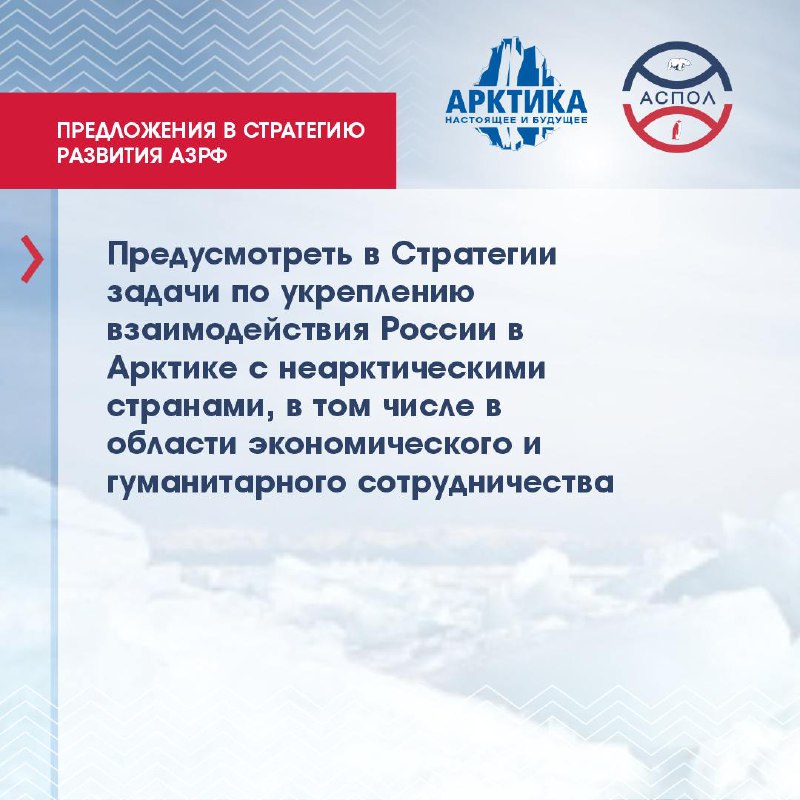 ПРЕДЛОЖЕНИЯ В СТРАТЕГИЮ РАЗВИТИЯ АЗРФ

АРКТИКА
НАСТОЯЩЕЕ И БУДУЩЕЕ

АСПОЛ

Предусмотреть в Стратегии задачи по укреплению взаимодействия России в Арктике с неарктическими странами, в том числе в области экономического и гуманитарного сотрудничества